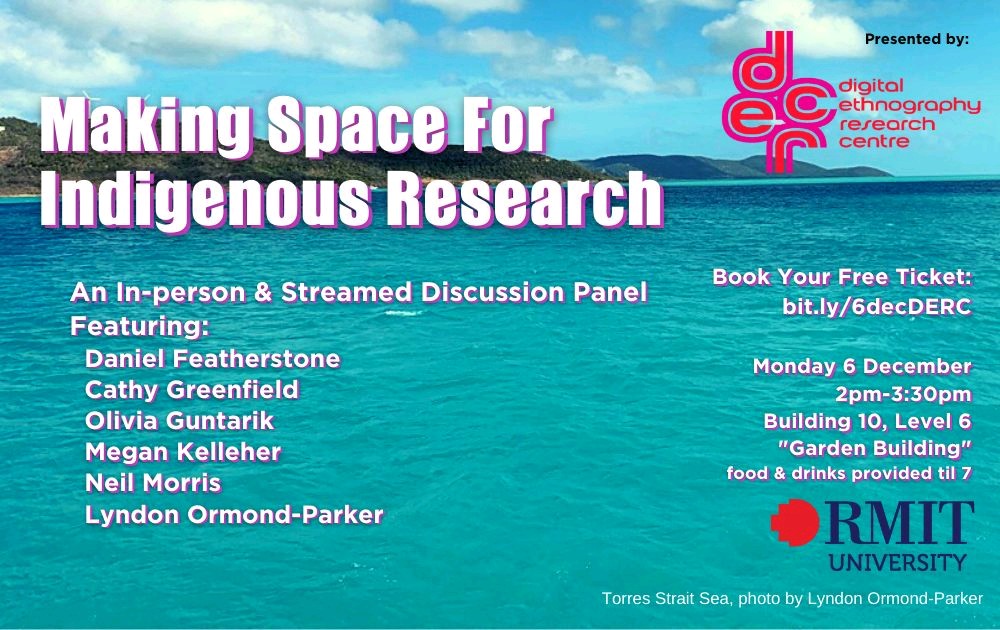 Presented by:

derc
digital ethnography research centre

Making Space For Indigenous Research

An In-person & Streamed Discussion Panel Featuring:
Daniel Featherstone
Cathy Greenfield
Olivia Guntarik
Megan Kelleher
Neil Morris
Lyndon Ormond-Parker

Book Your Free Ticket:
bit.ly/6decDERC

Monday 6 December
2pm-3:30pm
Building 10, Level 6
"Garden Building"
food & drinks provided til 7

RMIT UNIVERSITY

Torres Strait Sea, photo by Lyndon Ormond-Parker